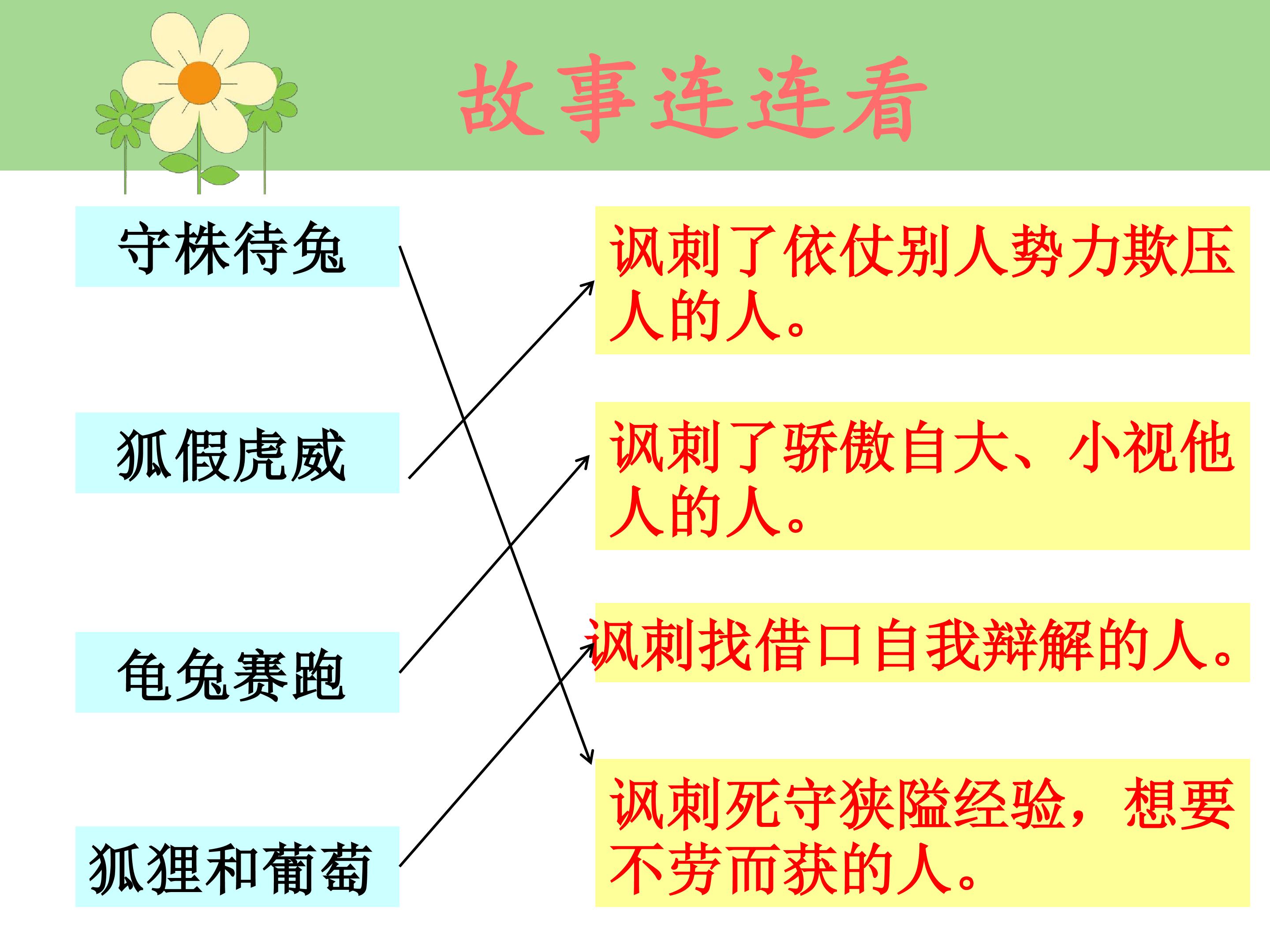 故事连连看

守株待兔

狐假虎威

龟兔赛跑

狐狸和葡萄

讽刺了依仗别人势力欺压人的人。

讽刺了骄傲自大、小视他人的人。

讽刺找借口自我辩解的人。

讽刺死守狭隘经验，想要不劳而获的人。